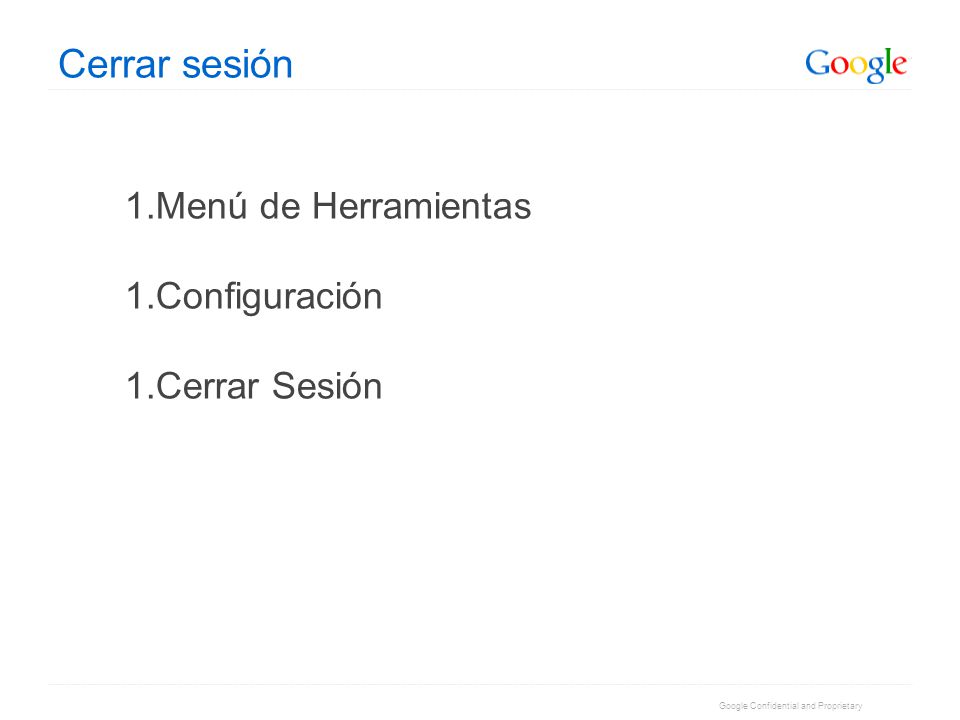 Cerrar sesión

Google

1.Menú de Herramientas

1.Configuración

1.Cerrar Sesión

Google Confidential and Proprietary